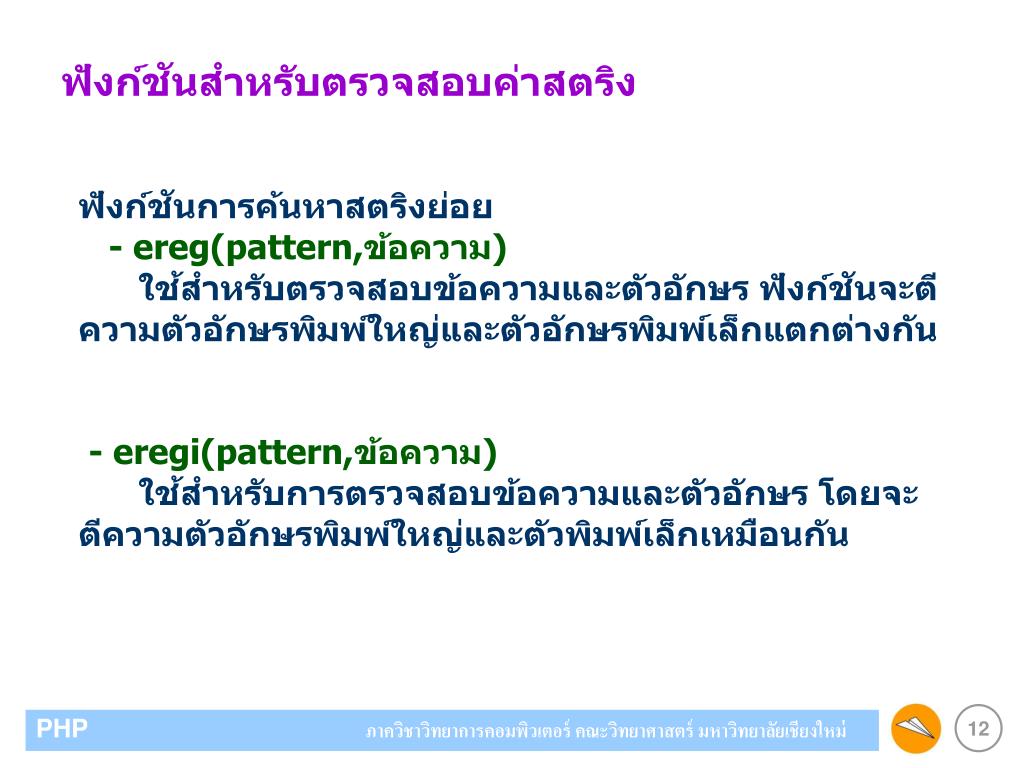 ฟังก์ชันสำหรับตรวจสอบค่าสตริง

ฟังก์ชันการค้นหาสตริงย่อย
- ereg(pattern,ข้อความ)
ใช้สำหรับตรวจสอบข้อความและตัวอักษร ฟังก์ชันจะตีความตัวอักษรพิมพ์ใหญ่และตัวอักษรพิมพ์เล็กแตกต่างกัน

- eregi(pattern,ข้อความ)
ใช้สำหรับการตรวจสอบข้อความและตัวอักษร โดยจะตีความตัวอักษรพิมพ์ใหญ่และตัวพิมพ์เล็กเหมือนกัน

PHP ภาควิชาวิทยาการคอมพิวเตอร์ คณะวิทยาศาสตร์ มหาวิทยาลัยเชียงใหม่ 12